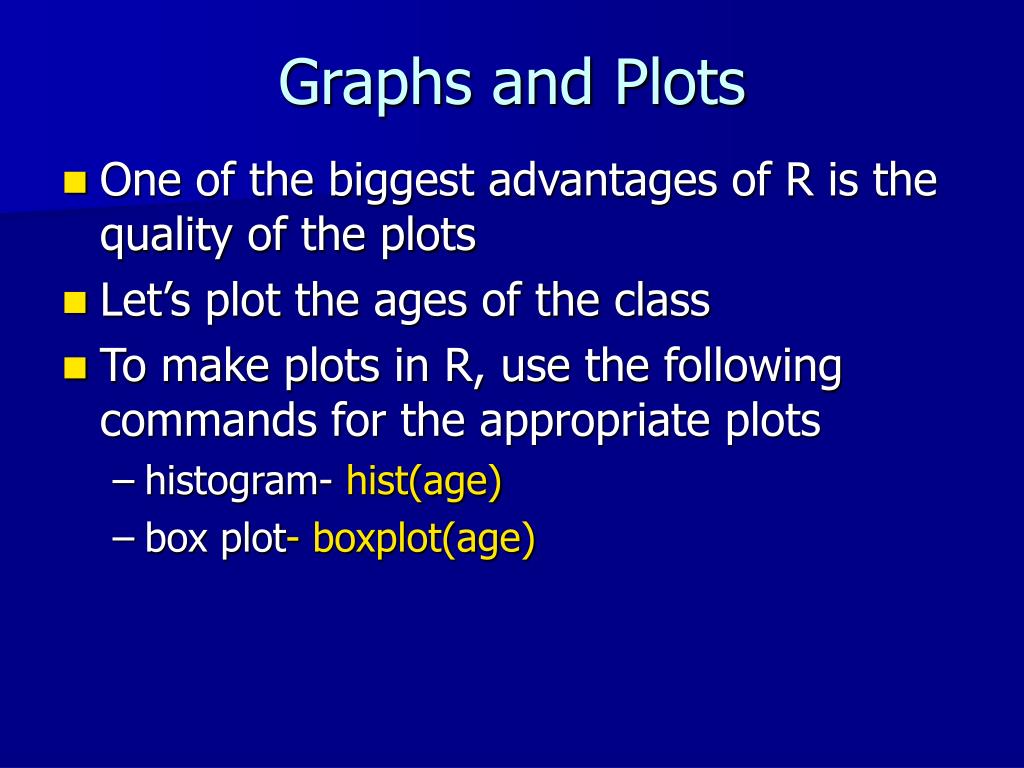 Graphs and Plots

One of the biggest advantages of R is the quality of the plots

Let’s plot the ages of the class

To make plots in R, use the following commands for the appropriate plots

– histogram- hist(age)

– box plot- boxplot(age)